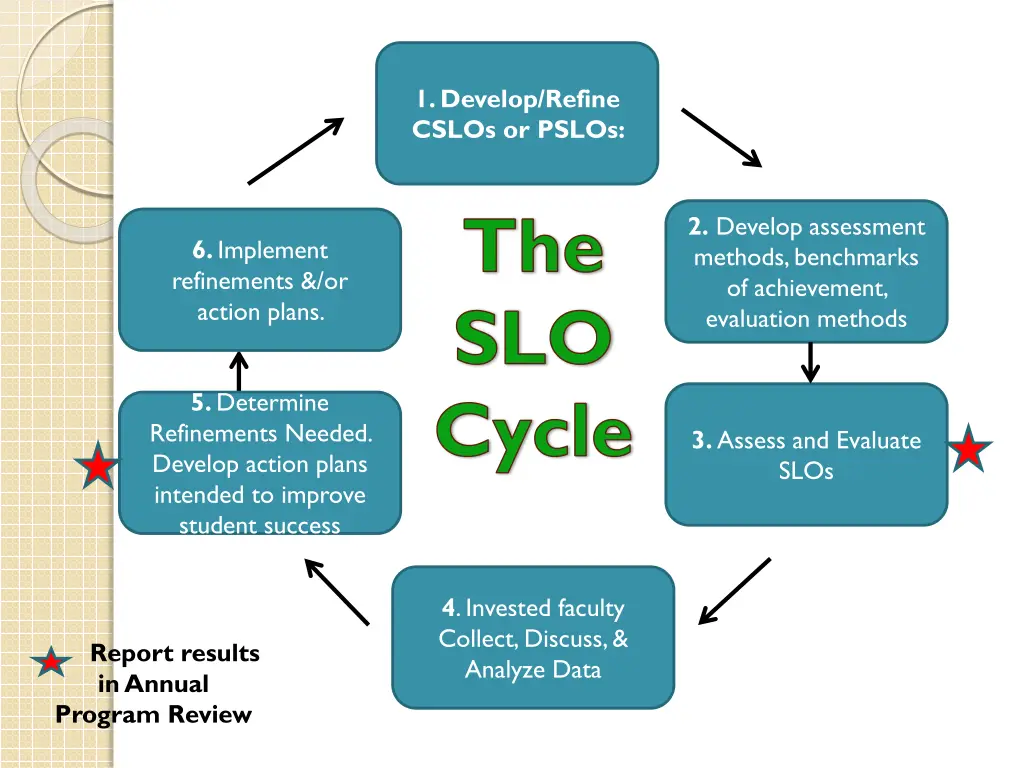 The SLO Cycle

1. Develop/Refine CSLOs or PSLOs:

2. Develop assessment methods, benchmarks of achievement, evaluation methods

3. Assess and Evaluate SLOs

4. Invested faculty Collect, Discuss, & Analyze Data

5. Determine Refinements Needed. Develop action plans intended to improve student success

6. Implement refinements &/or action plans.

Report results in Annual Program Review